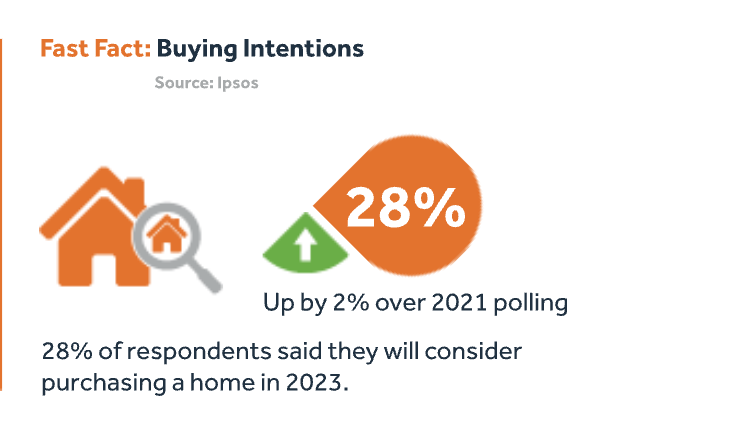 Fast Fact: Buying Intentions

Source: Ipsos

28%

Up by 2% over 2021 polling

28% of respondents said they will consider purchasing a home in 2023.